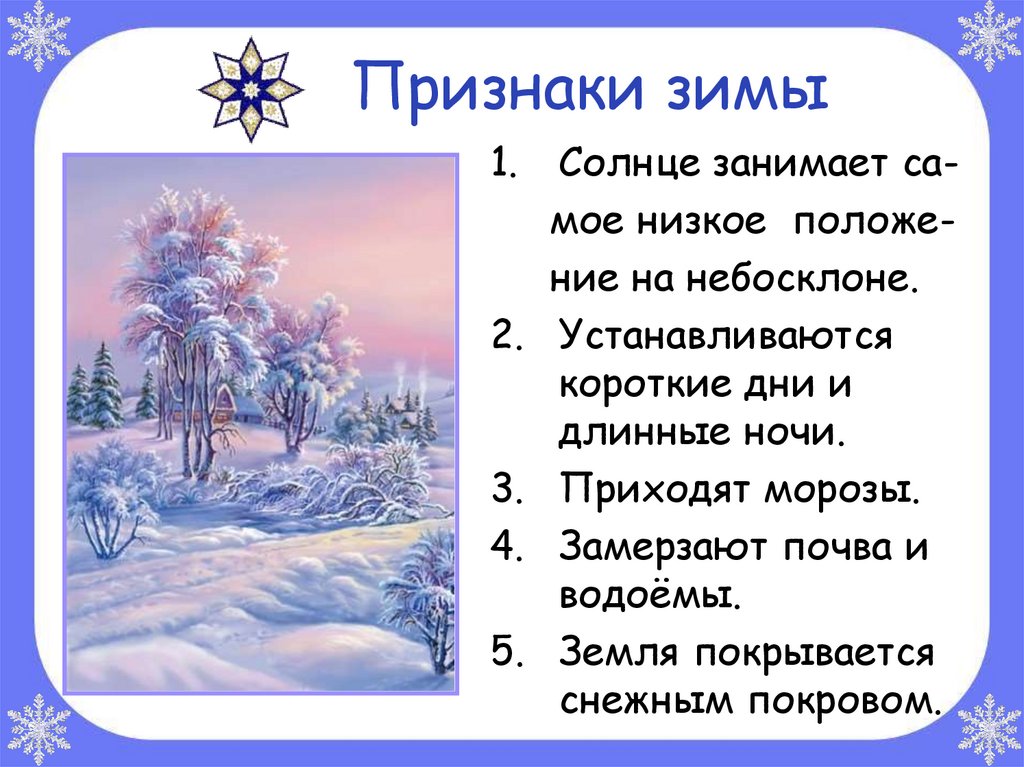 Признаки зимы

1. Солнце занимает самое низкое положение на небосклоне.
2. Устанавливаются короткие дни и длинные ночи.
3. Приходят морозы.
4. Замерзают почва и водоёмы.
5. Земля покрывается снежным покровом.